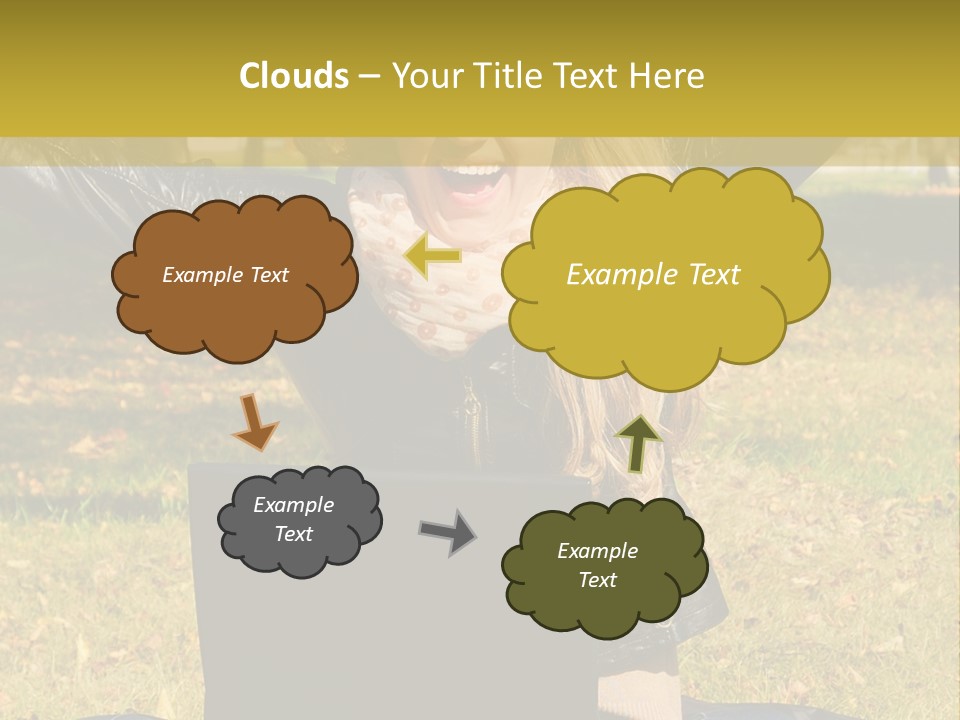 Clouds – Your Title Text Here

Example Text

Example Text

Example Text

Example Text